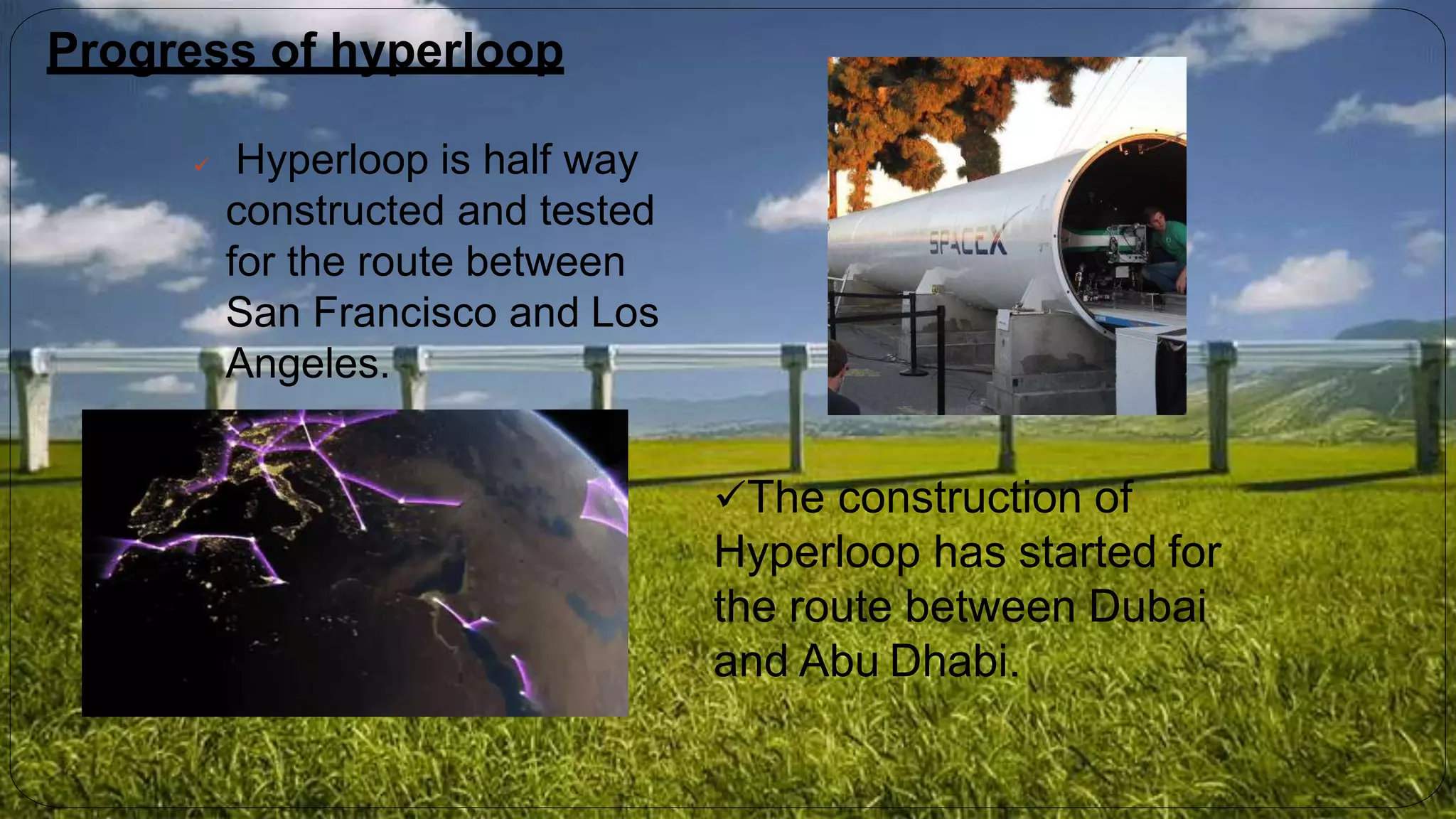 Progress of hyperloop

✓ Hyperloop is half way constructed and tested for the route between San Francisco and Los Angeles.

SPACEX

✓The construction of Hyperloop has started for the route between Dubai and Abu Dhabi.